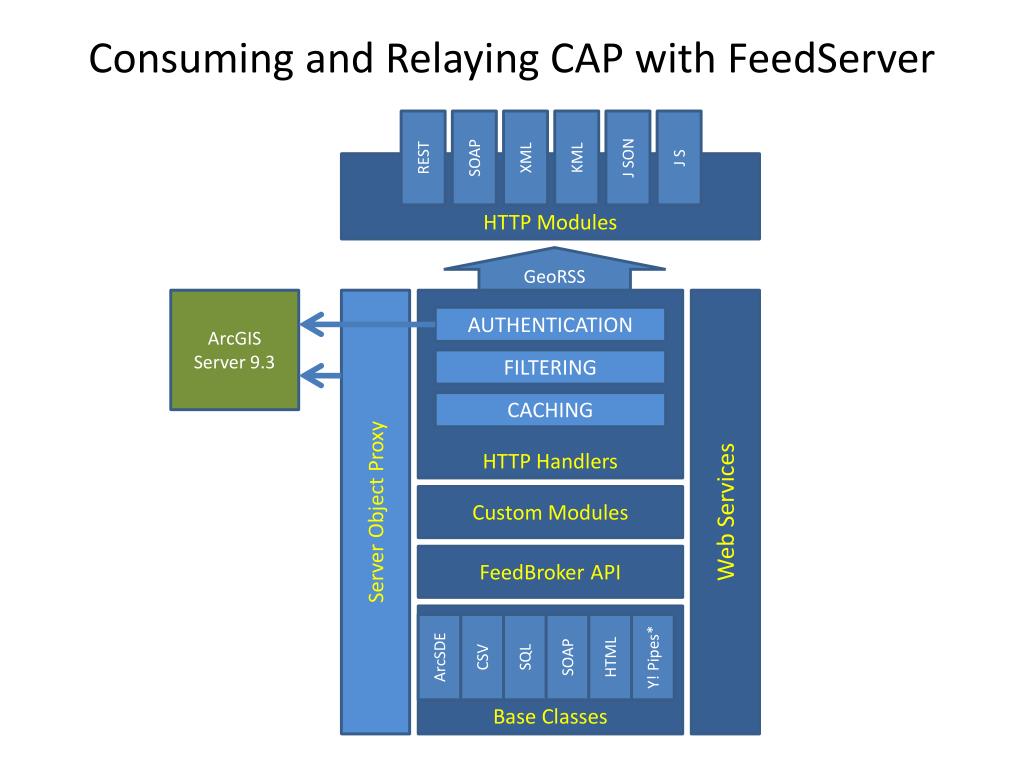 Consuming and Relaying CAP with FeedServer

REST
SOAP
XML
KML
J SON
J S

HTTP Modules

GeoRSS

ArcGIS Server 9.3

Server Object Proxy

AUTHENTICATION
FILTERING
CACHING
HTTP Handlers

Custom Modules

FeedBroker API

ArcSDE
CSV
SQL
SOAP
HTML
Y! Pipes*
Base Classes

Web Services